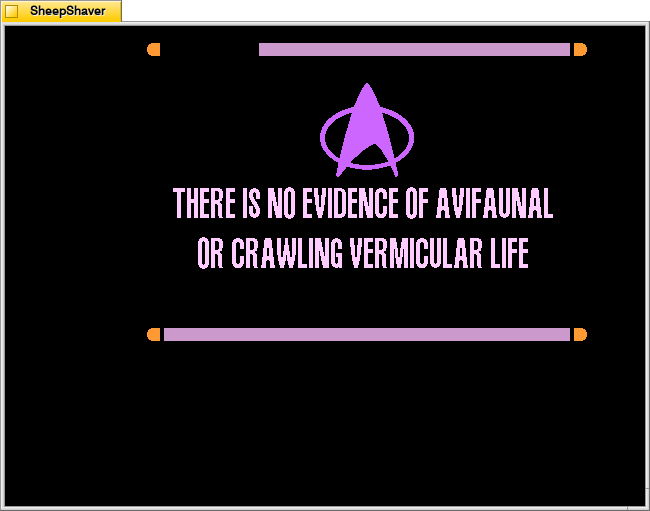 SheepShaver

THERE IS NO EVIDENCE OF AVIFAUNAL OR CRAWLING VERMICULAR LIFE